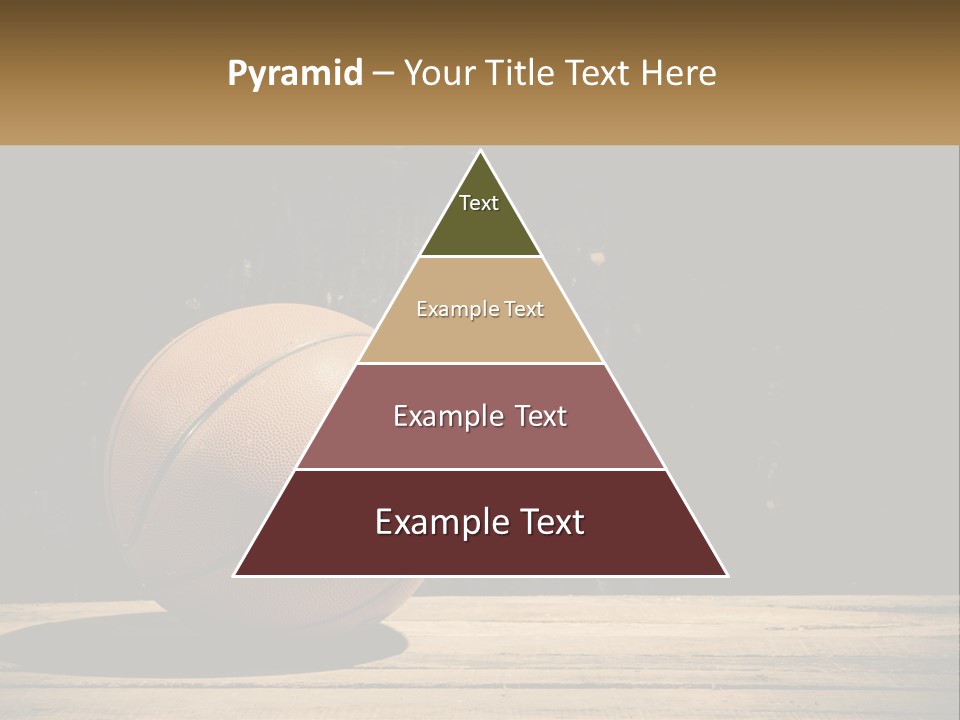 Pyramid – Your Title Text Here

Text

Example Text

Example Text

Example Text